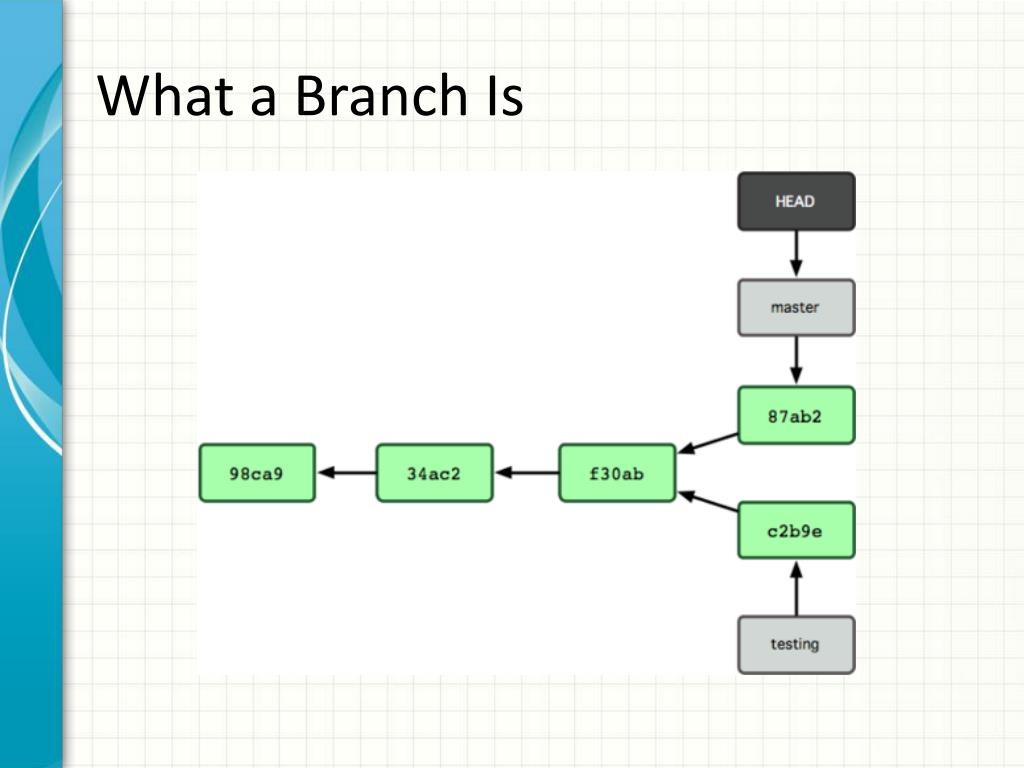 What a Branch Is

HEAD

master

87ab2

98ca9

34ac2

f30ab

c2b9e

testing